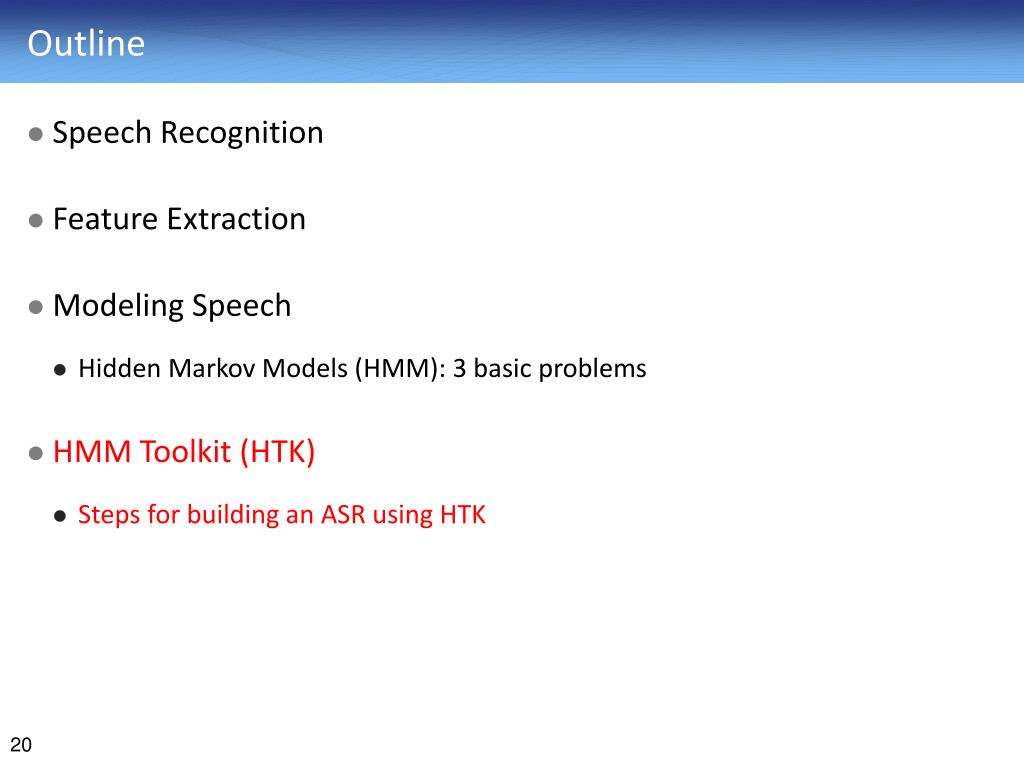 Outline

● Speech Recognition

● Feature Extraction

● Modeling Speech

● Hidden Markov Models (HMM): 3 basic problems

● HMM Toolkit (HTK)

● Steps for building an ASR using HTK

20